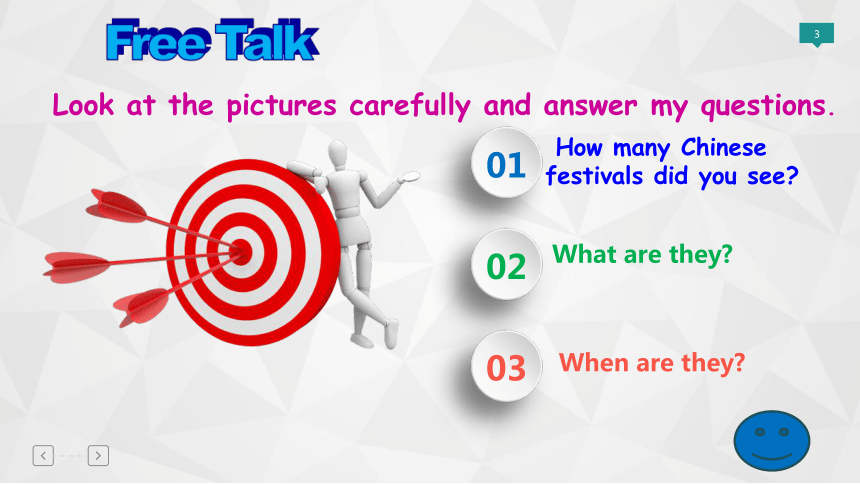 Free Talk

3

Look at the pictures carefully and answer my questions.

01 How many Chinese festivals did you see?

02 What are they?

03 When are they?

<

>